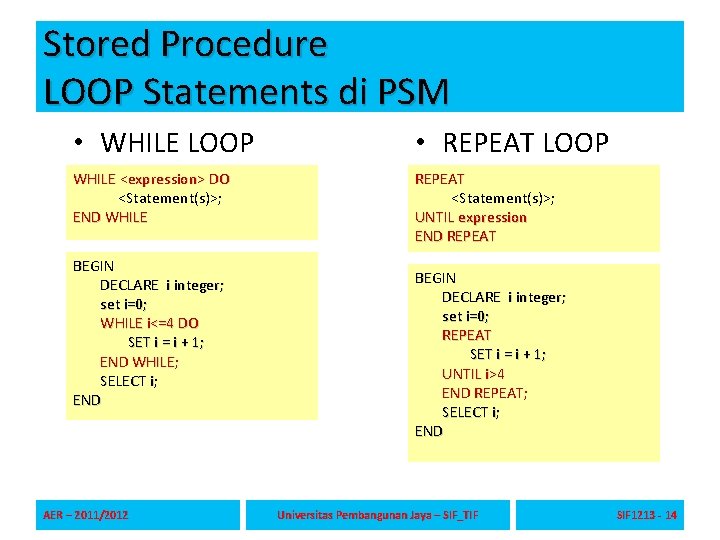 Stored Procedure
LOOP Statements di PSM

• WHILE LOOP

WHILE <expression> DO
<Statement(s)>;
END WHILE

BEGIN
DECLARE i integer;
set i=0;
WHILE i<=4 DO
SET i = i + 1;
END WHILE;
SELECT i;
END

• REPEAT LOOP

REPEAT
<Statement(s)>;
UNTIL expression
END REPEAT

BEGIN
DECLARE i integer;
set i=0;
REPEAT
SET i = i + 1;
UNTIL i>4
END REPEAT;
SELECT i;
END

AER – 2011/2012

Universitas Pembangunan Jaya – SIF_TIF

SIF1213 - 14